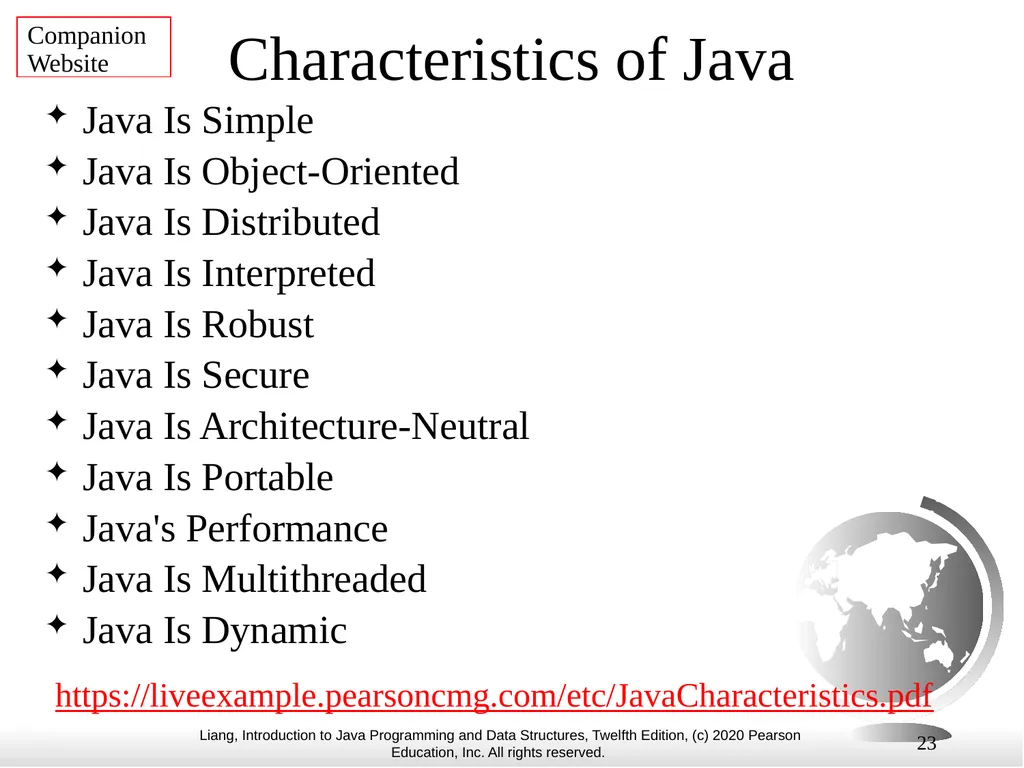 Companion Website

Characteristics of Java

✦ Java Is Simple
✦ Java Is Object-Oriented
✦ Java Is Distributed
✦ Java Is Interpreted
✦ Java Is Robust
✦ Java Is Secure
✦ Java Is Architecture-Neutral
✦ Java Is Portable
✦ Java's Performance
✦ Java Is Multithreaded
✦ Java Is Dynamic

https://liveexample.pearsoncmg.com/etc/JavaCharacteristics.pdf

Liang, Introduction to Java Programming and Data Structures, Twelfth Edition, (c) 2020 Pearson Education, Inc. All rights reserved.

23